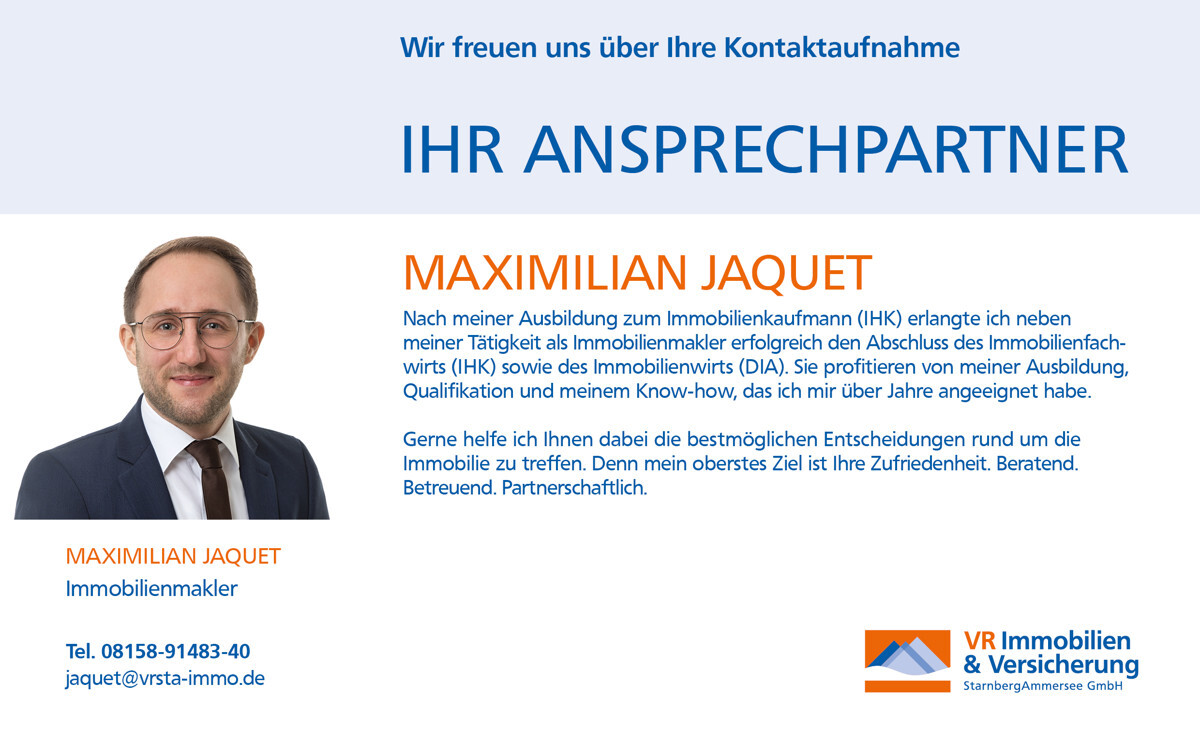 Wir freuen uns über Ihre Kontaktaufnahme

IHR ANSPRECHPARTNER

MAXIMILIAN JAQUET

Nach meiner Ausbildung zum Immobilienkaufmann (IHK) erlangte ich neben meiner Tätigkeit als Immobilienmakler erfolgreich den Abschluss des Immobilienfachwirts (IHK) sowie des Immobilienwirts (DIA). Sie profitieren von meiner Ausbildung, Qualifikation und meinem Know-how, das ich mir über Jahre angeeignet habe.

Gerne helfe ich Ihnen dabei die bestmöglichen Entscheidungen rund um die Immobilie zu treffen. Denn mein oberstes Ziel ist Ihre Zufriedenheit. Beratend. Betreuend. Partnerschaftlich.

MAXIMILIAN JAQUET
Immobilienmakler

Tel. 08158-91483-40
jaquet@vrsta-immo.de

VR Immobilien & Versicherung
StarnbergAmmersee GmbH